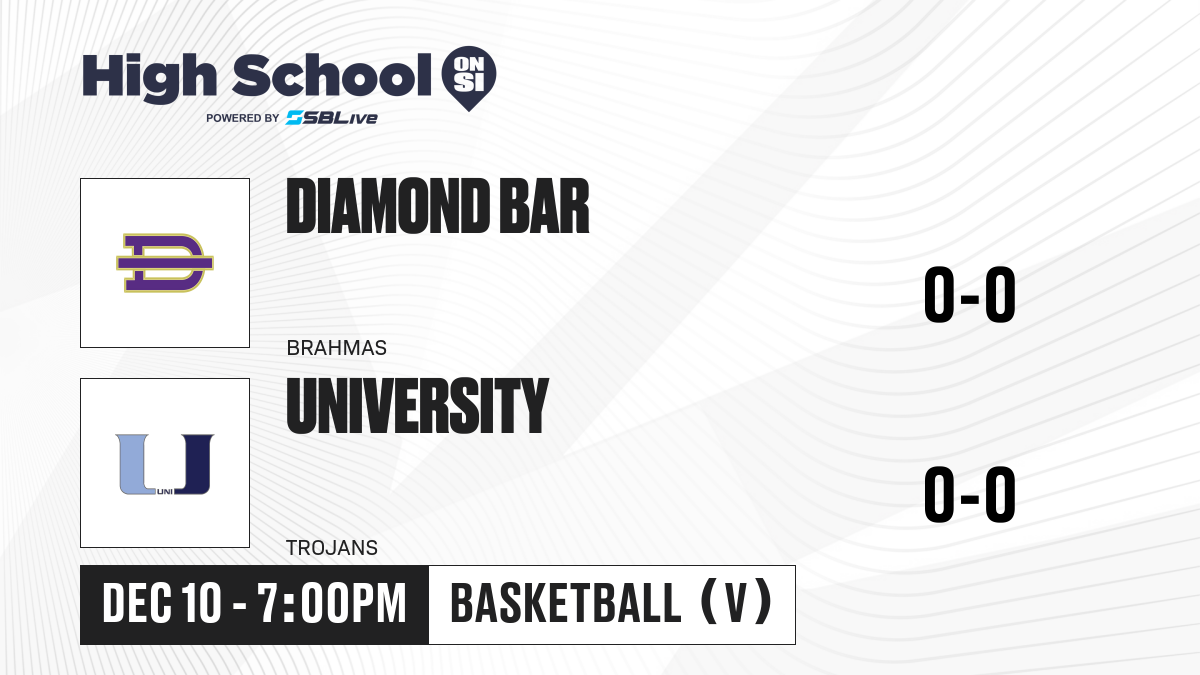 High School ON SI
POWERED BY SBLive

DIAMOND BAR
BRAHMAS
0-0

UNI
UNIVERSITY
TROJANS
0-0

DEC 10 - 7:00PM
BASKETBALL (V)